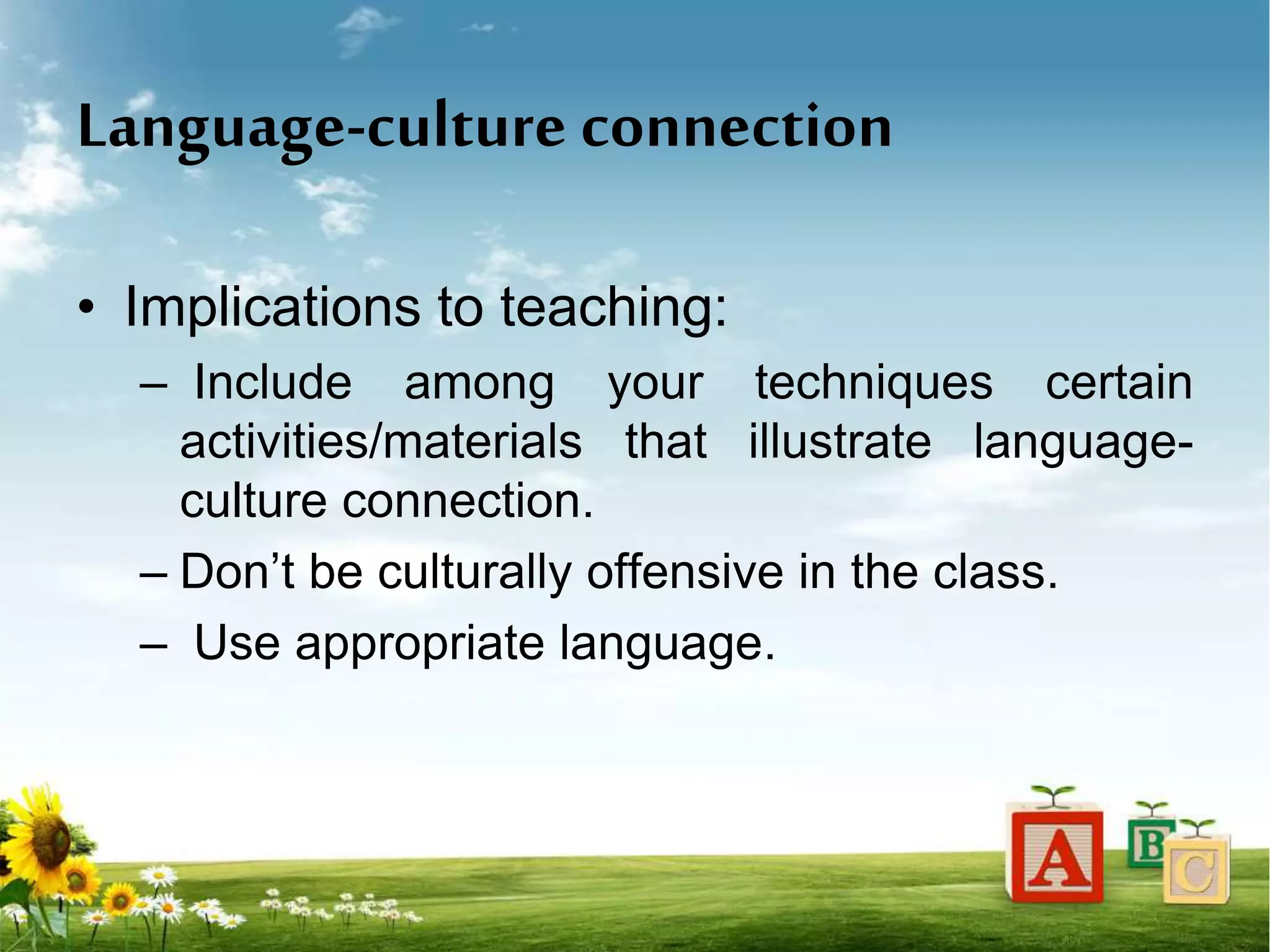 Language-culture connection

• Implications to teaching:
– Include among your techniques certain activities/materials that illustrate language-culture connection.
– Don’t be culturally offensive in the class.
– Use appropriate language.

A B C